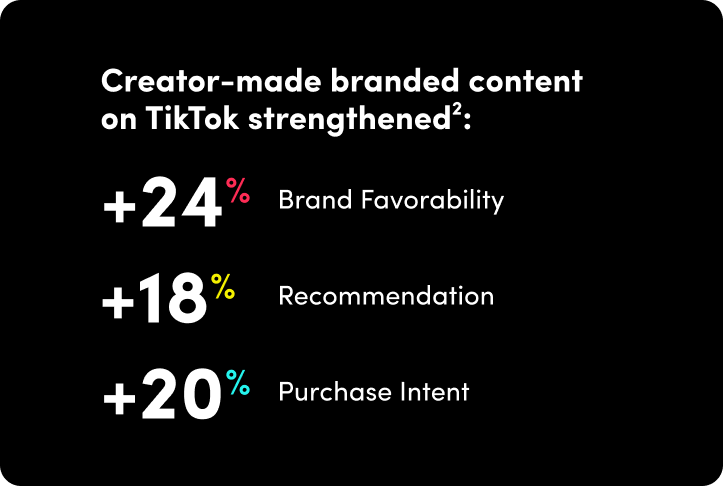 Creator-made branded content on TikTok strengthened$^2$:

+24% Brand Favorability

+18% Recommendation

+20% Purchase Intent